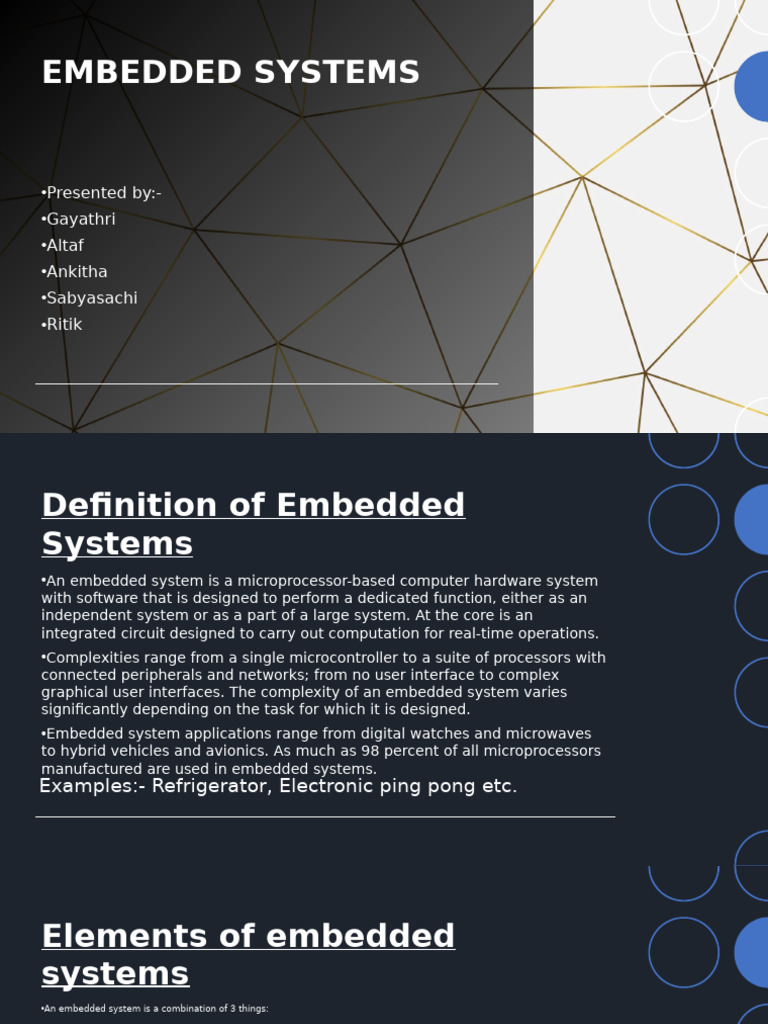 EMBEDDED SYSTEMS

•Presented by:-
•Gayathri
•Altaf
•Ankitha
•Sabyasachi
•Ritik

Definition of Embedded Systems

•An embedded system is a microprocessor-based computer hardware system with software that is designed to perform a dedicated function, either as an independent system or as a part of a large system. At the core is an integrated circuit designed to carry out computation for real-time operations.

•Complexities range from a single microcontroller to a suite of processors with connected peripherals and networks; from no user interface to complex graphical user interfaces. The complexity of an embedded system varies significantly depending on the task for which it is designed.

•Embedded system applications range from digital watches and microwaves to hybrid vehicles and avionics. As much as 98 percent of all microprocessors manufactured are used in embedded systems.

Examples:- Refrigerator, Electronic ping pong etc.

Elements of embedded systems

•An embedded system is a combination of 3 things: